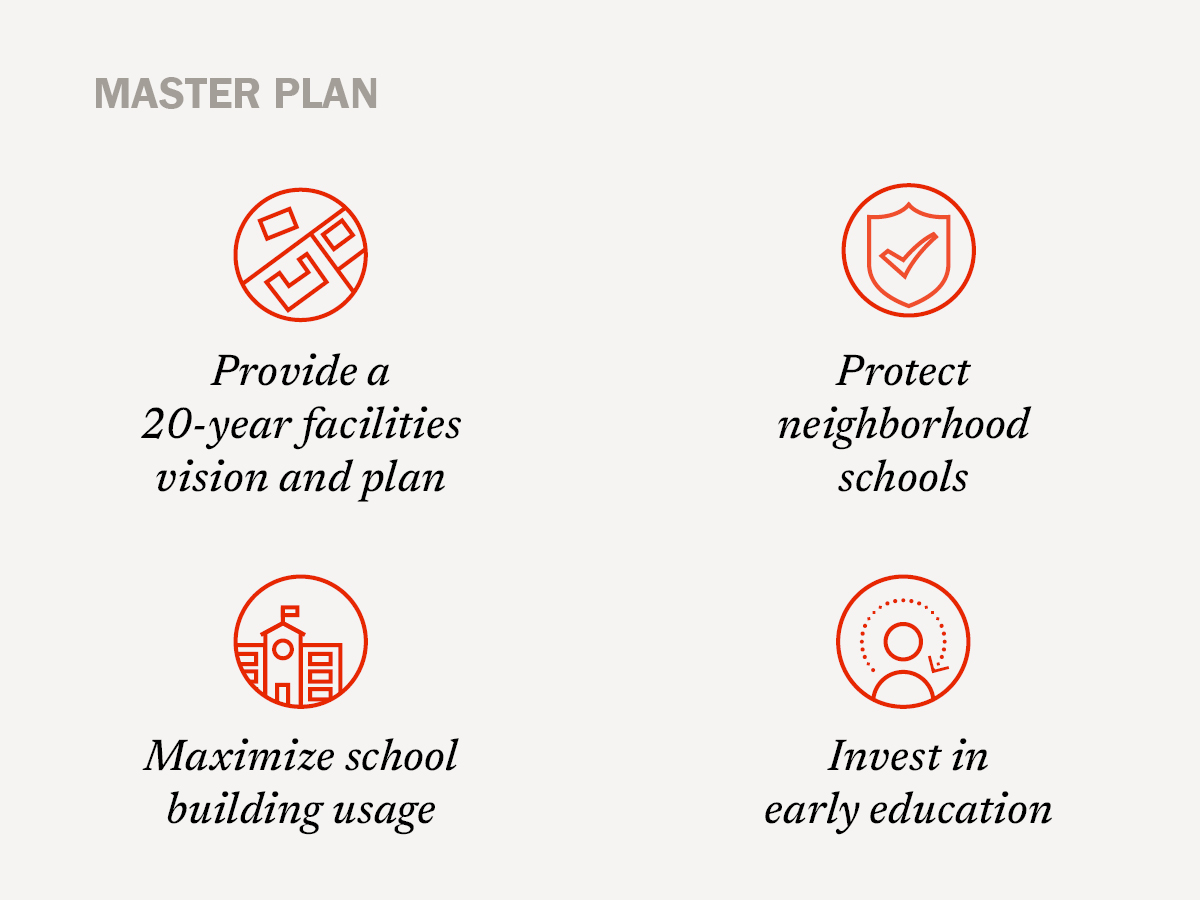 MASTER PLAN

Provide a 20-year facilities vision and plan

Protect neighborhood schools

Maximize school building usage

Invest in early education